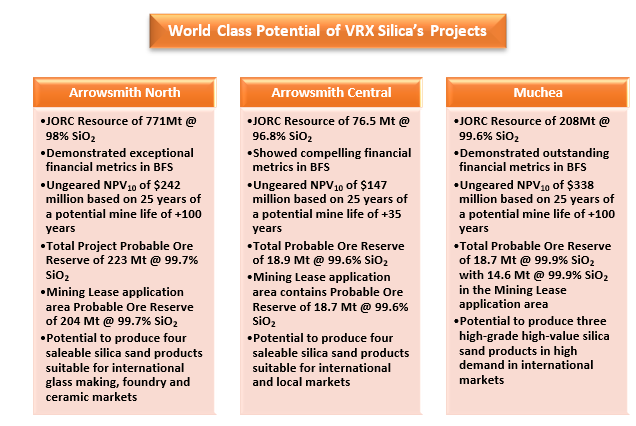 World Class Potential of VRX Silica's Projects

Arrowsmith North

•JORC Resource of 771Mt @ 98% $SiO_2$
•Demonstrated exceptional financial metrics in BFS
•Ungeared $NPV_{10}$ of \$242 million based on 25 years of a potential mine life of +100 years
•Total Project Probable Ore Reserve of 223 Mt @ 99.7% $SiO_2$
•Mining Lease application area Probable Ore Reserve of 204 Mt @ 99.7% $SiO_2$
•Potential to produce four saleable silica sand products suitable for international glass making, foundry and ceramic markets

Arrowsmith Central

•JORC Resource of 76.5 Mt @ 96.8% $SiO_2$
•Showed compelling financial metrics in BFS
•Ungeared $NPV_{10}$ of \$147 million based on 25 years of a potential mine life of +35 years
•Total Probable Ore Reserve of 18.9 Mt @ 99.6% $SiO_2$
•Mining Lease application area contains Probable Ore Reserve of 18.7 Mt @ 99.6% $SiO_2$
•Potential to produce four saleable silica sand products suitable for international and local markets

Muchea

•JORC Resource of 208Mt @ 99.6% $SiO_2$
•Demonstrated outstanding financial metrics in BFS
•Ungeared $NPV_{10}$ of \$338 million based on 25 years of a potential mine life of +100 years
•Total Probable Ore Reserve of 18.7 Mt @ 99.9% $SiO_2$ with 14.6 Mt @ 99.9% $SiO_2$ in the Mining Lease application area
•Potential to produce three high-grade high-value silica sand products in high demand in international markets